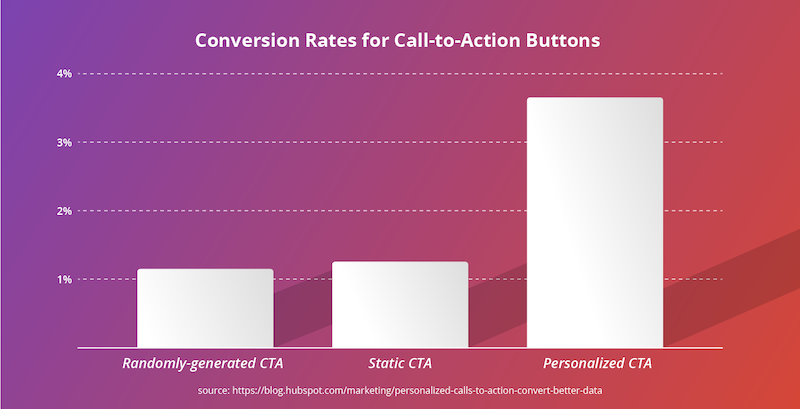 Conversion Rates for Call-to-Action Buttons

4%

3%

2%

1%

Randomly-generated CTA

Static CTA

Personalized CTA

source: https://blog.hubspot.com/marketing/personalized-calls-to-action-convert-better-data